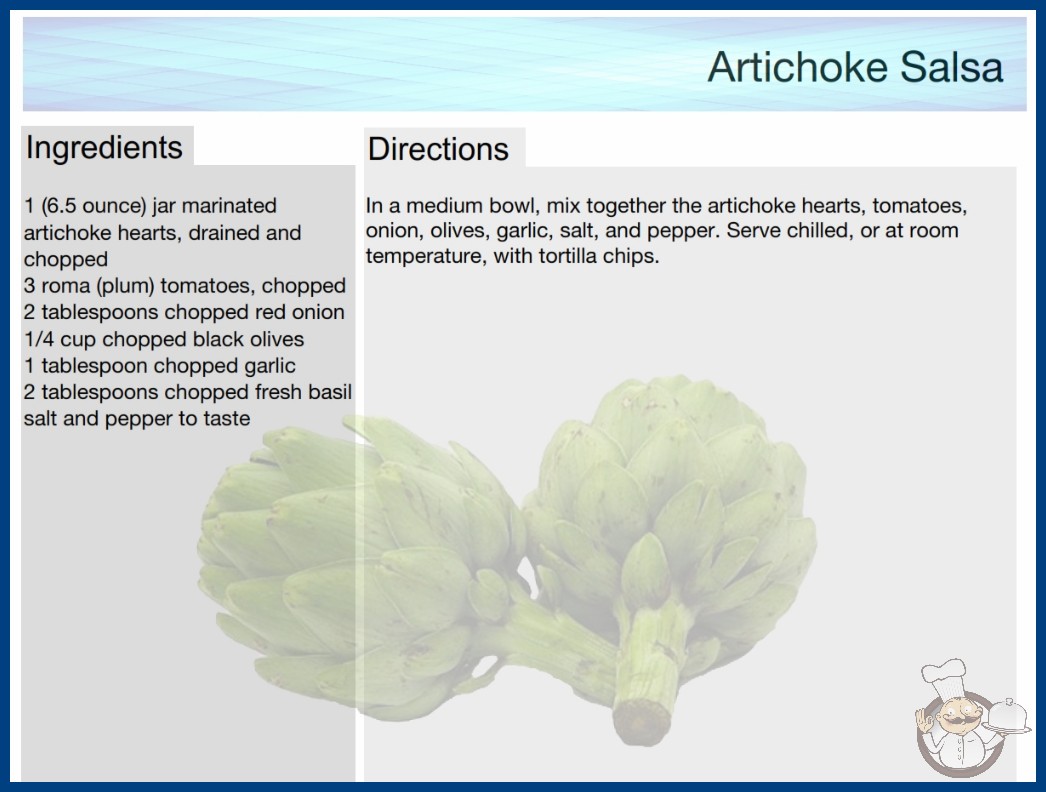 Artichoke Salsa

Ingredients

1 (6.5 ounce) jar marinated artichoke hearts, drained and chopped
3 roma (plum) tomatoes, chopped
2 tablespoons chopped red onion
1/4 cup chopped black olives
1 tablespoon chopped garlic
2 tablespoons chopped fresh basil
salt and pepper to taste

Directions

In a medium bowl, mix together the artichoke hearts, tomatoes, onion, olives, garlic, salt, and pepper. Serve chilled, or at room temperature, with tortilla chips.